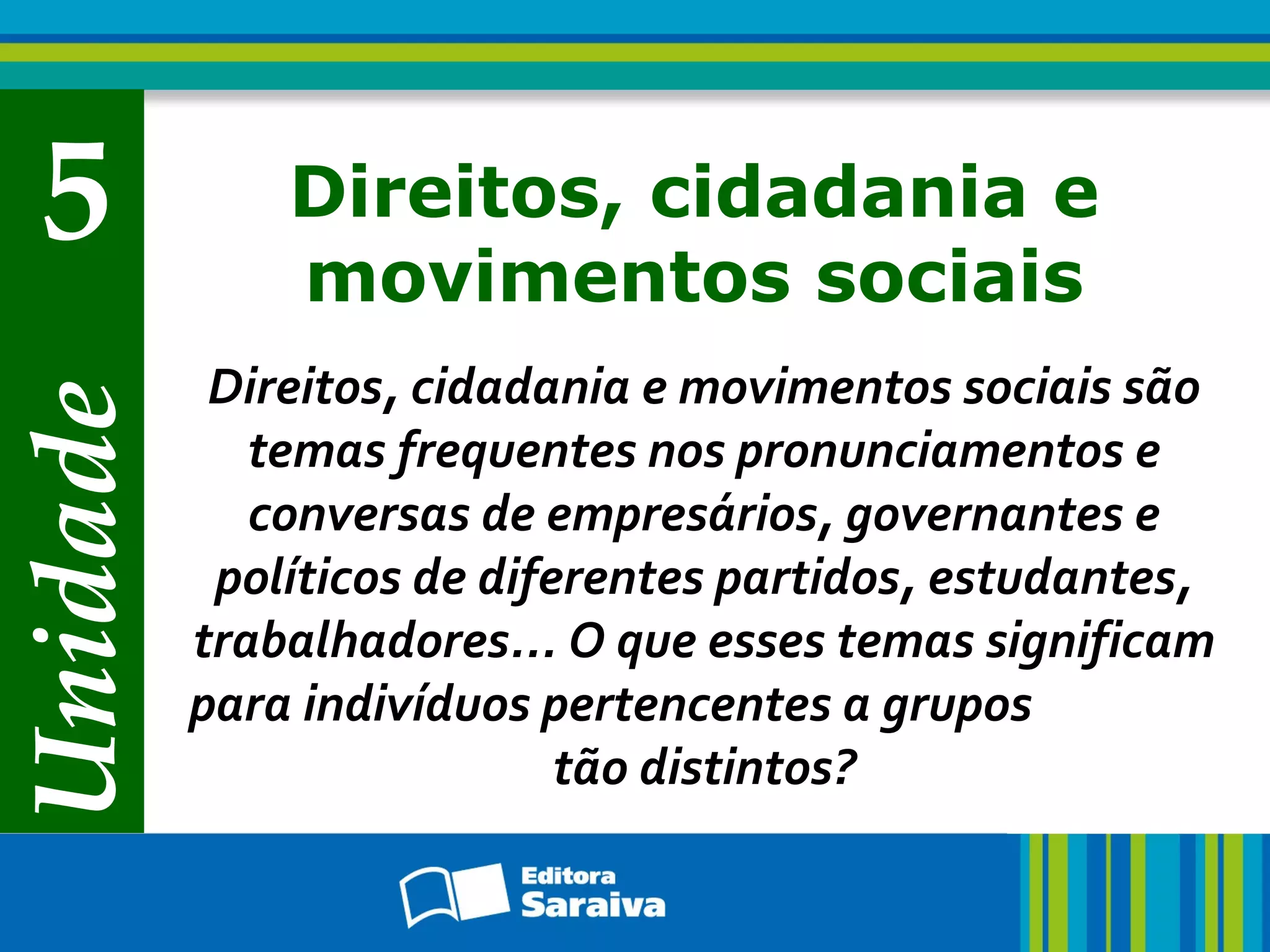 Unidade 5

Direitos, cidadania e movimentos sociais

Direitos, cidadania e movimentos sociais são temas frequentes nos pronunciamentos e conversas de empresários, governantes e políticos de diferentes partidos, estudantes, trabalhadores... O que esses temas significam para indivíduos pertencentes a grupos tão distintos?

Editora Saraiva